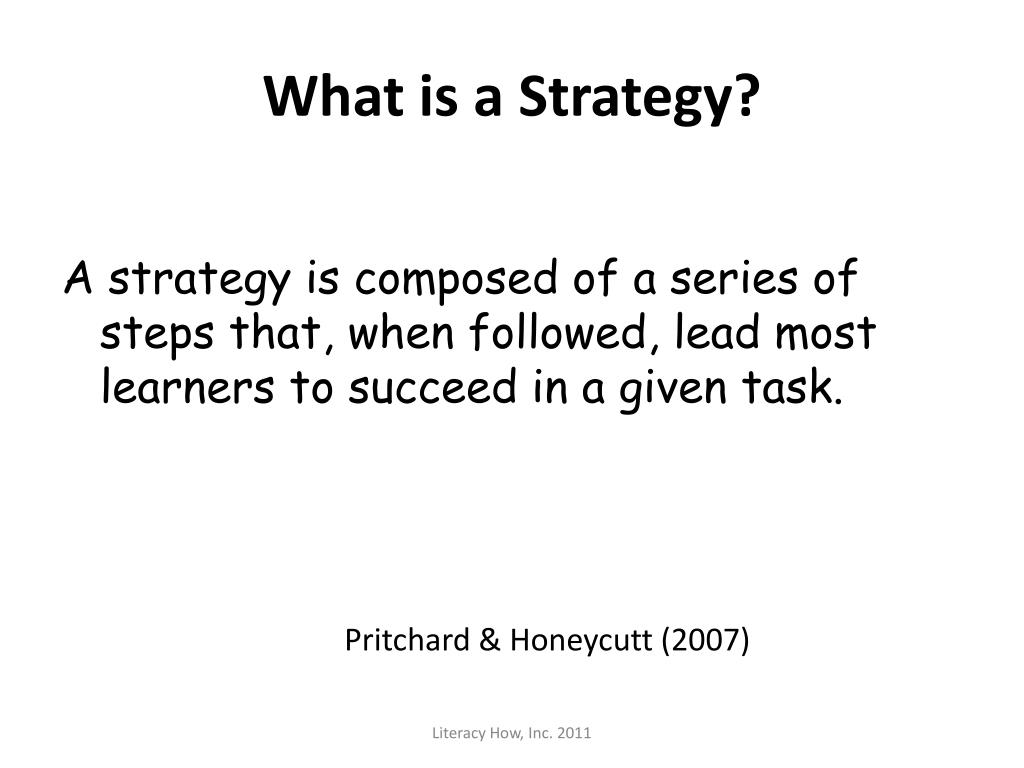 What is a Strategy?

A strategy is composed of a series of steps that, when followed, lead most learners to succeed in a given task.

Pritchard & Honeycutt (2007)

Literacy How, Inc. 2011